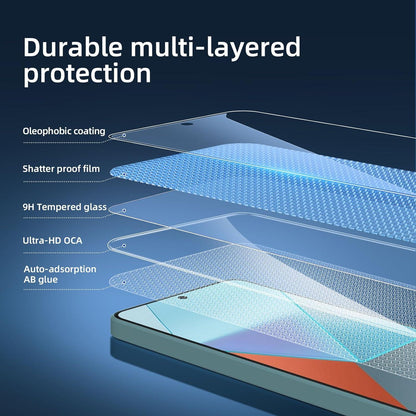 Durable multi-layered protection

Oleophobic coating

Shatter proof film

9H Tempered glass

Ultra-HD OCA

Auto-adsorption AB glue